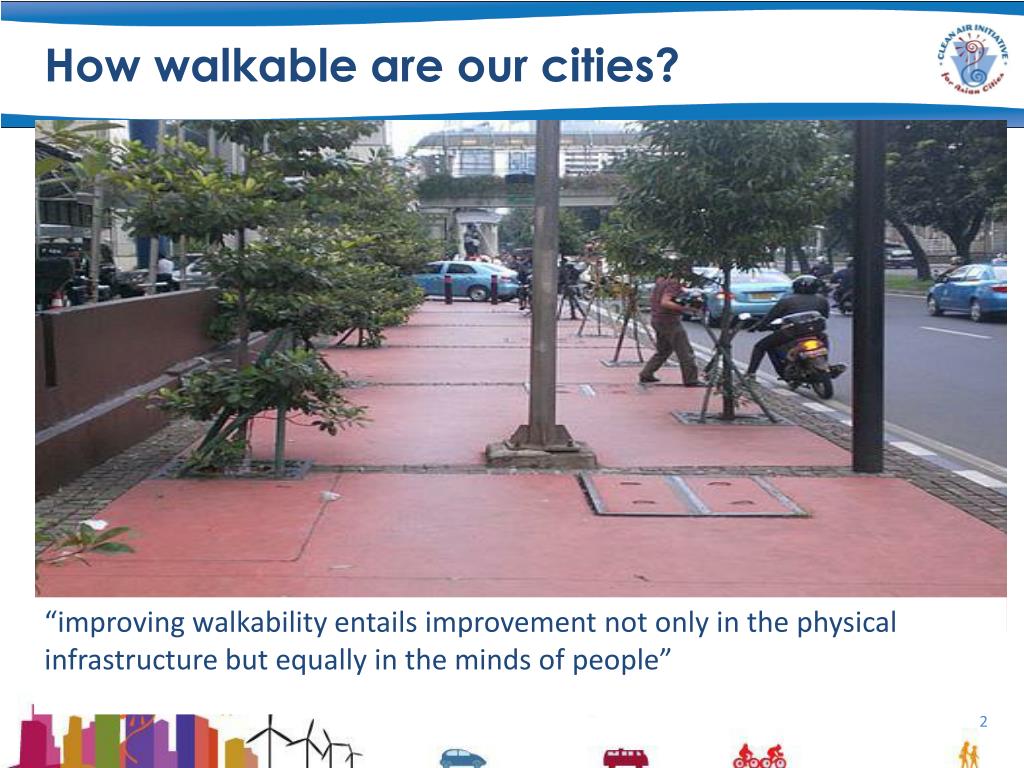 How walkable are our cities?

CLEAN AIR INITIATIVE for Asian Cities

“improving walkability entails improvement not only in the physical infrastructure but equally in the minds of people”

2